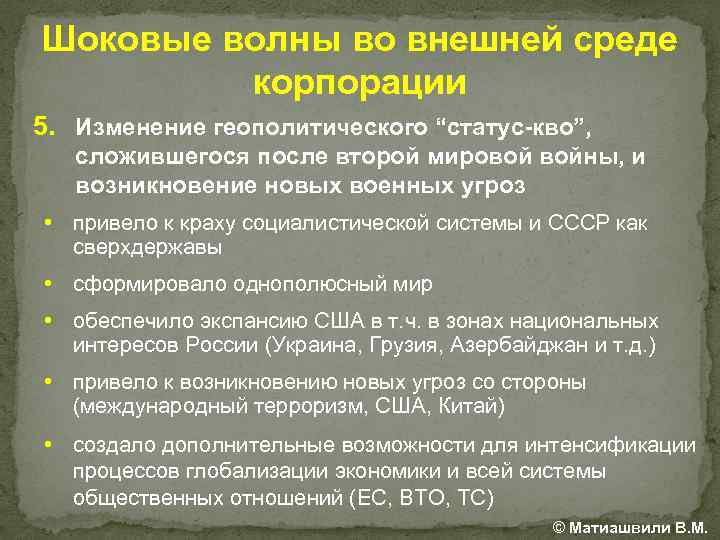 Шоковые волны во внешней среде корпорации

5. Изменение геополитического “статус-кво”, сложившегося после второй мировой войны, и возникновение новых военных угроз

• привело к краху социалистической системы и СССР как сверхдержавы

• сформировало однополюсный мир

• обеспечило экспансию США в т.ч. в зонах национальных интересов России (Украина, Грузия, Азербайджан и т.д.)

• привело к возникновению новых угроз со стороны (международный терроризм, США, Китай)

• создало дополнительные возможности для интенсификации процессов глобализации экономики и всей системы общественных отношений (ЕС, ВТО, ТС)

© Матиашвили В.М.